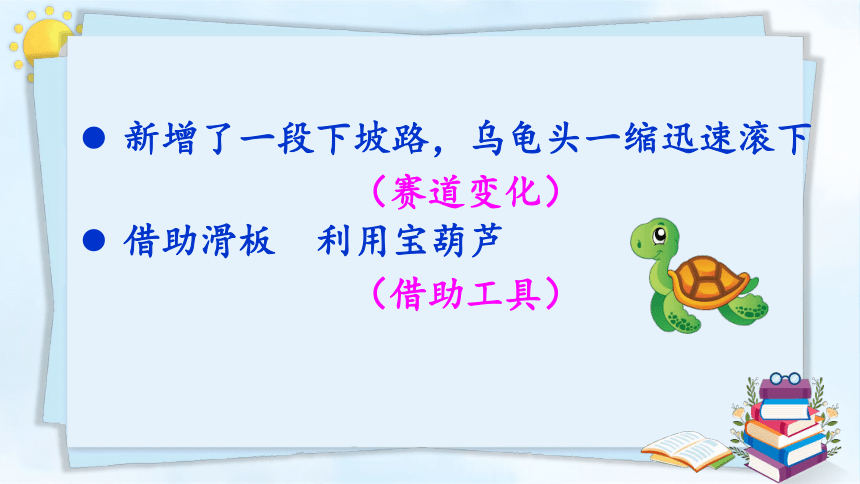 ● 新增了一段下坡路，乌龟头一缩迅速滚下

（赛道变化）

● 借助滑板　利用宝葫芦

（借助工具）